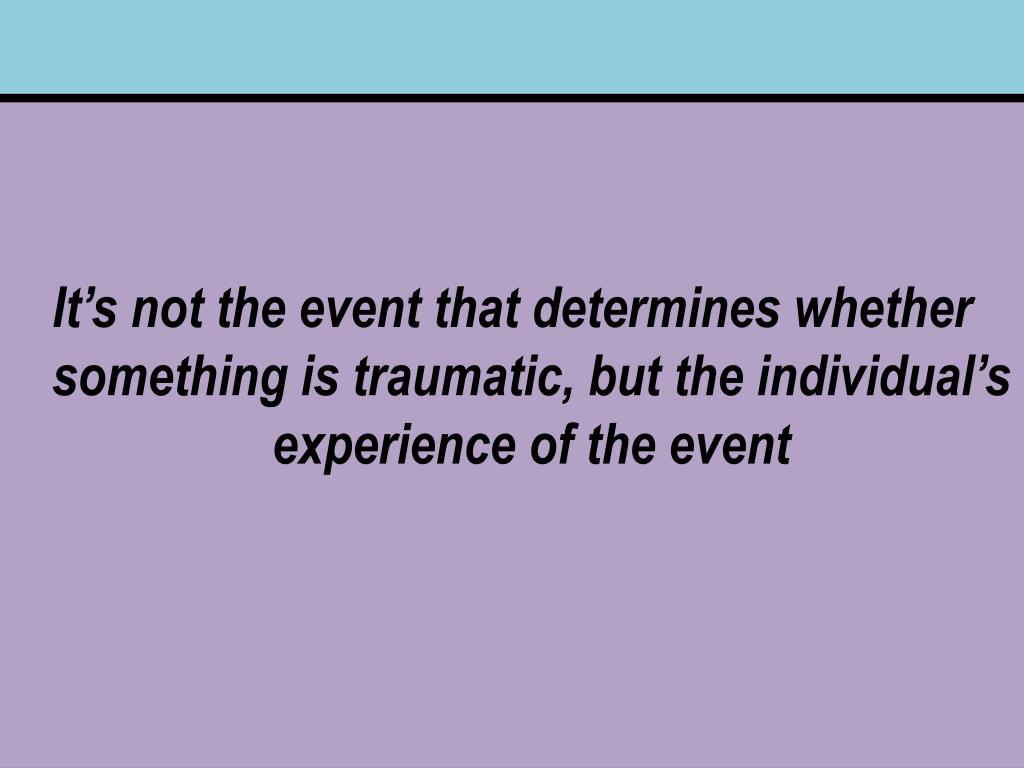 It’s not the event that determines whether something is traumatic, but the individual’s experience of the event